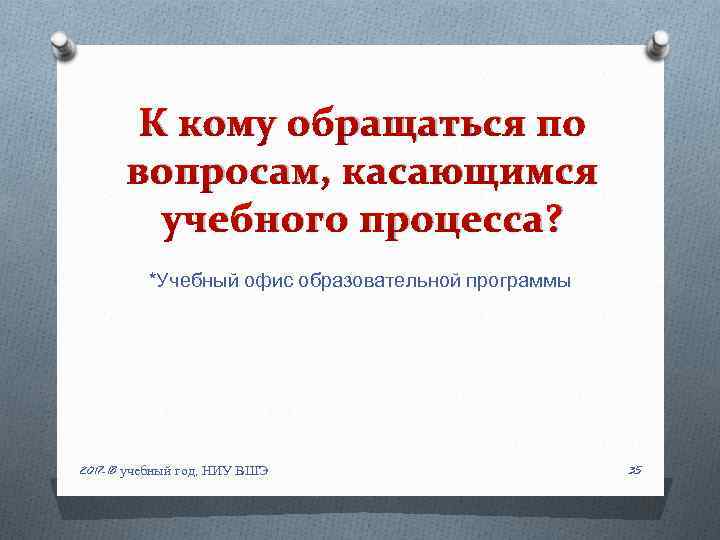 К кому обращаться по вопросам, касающимся учебного процесса?

*Учебный офис образовательной программы

2017-18 учебный год, НИУ ВШЭ

35